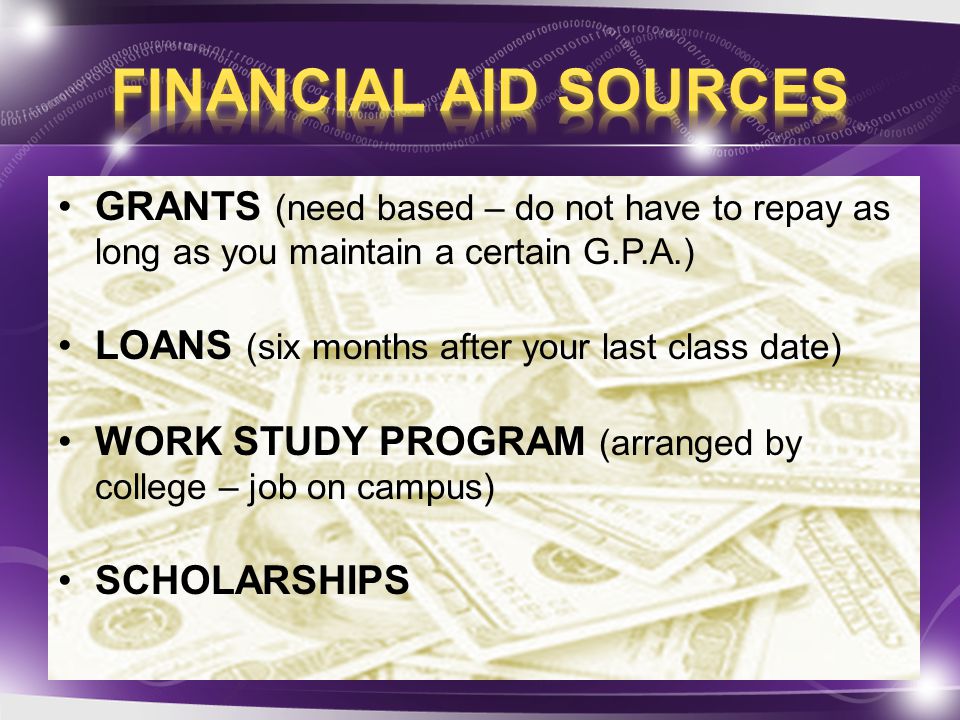 FINANCIAL AID SOURCES

• GRANTS (need based – do not have to repay as long as you maintain a certain G.P.A.)

• LOANS (six months after your last class date)

• WORK STUDY PROGRAM (arranged by college – job on campus)

• SCHOLARSHIPS